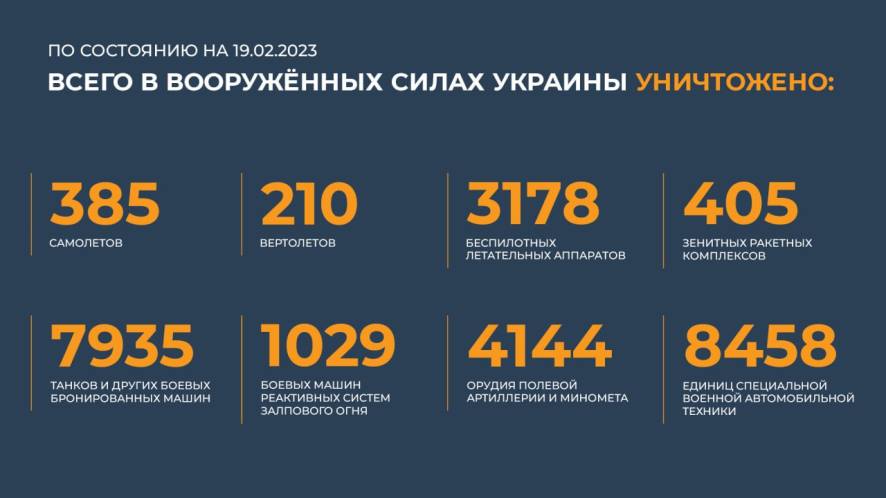 ПО СОСТОЯНИЮ НА 19.02.2023
ВСЕГО В ВООРУЖЁННЫХ СИЛАХ УКРАИНЫ УНИЧТОЖЕНО:

385
САМОЛЕТОВ

210
ВЕРТОЛЕТОВ

3178
БЕСПИЛОТНЫХ ЛЕТАТЕЛЬНЫХ АППАРАТОВ

405
ЗЕНИТНЫХ РАКЕТНЫХ КОМПЛЕКСОВ

7935
ТАНКОВ И ДРУГИХ БОЕВЫХ БРОНИРОВАННЫХ МАШИН

1029
БОЕВЫХ МАШИН РЕАКТИВНЫХ СИСТЕМ ЗАЛПОВОГО ОГНЯ

4144
ОРУДИЯ ПОЛЕВОЙ АРТИЛЛЕРИИ И МИНОМЕТА

8458
ЕДИНИЦ СПЕЦИАЛЬНОЙ ВОЕННОЙ АВТОМОБИЛЬНОЙ ТЕХНИКИ